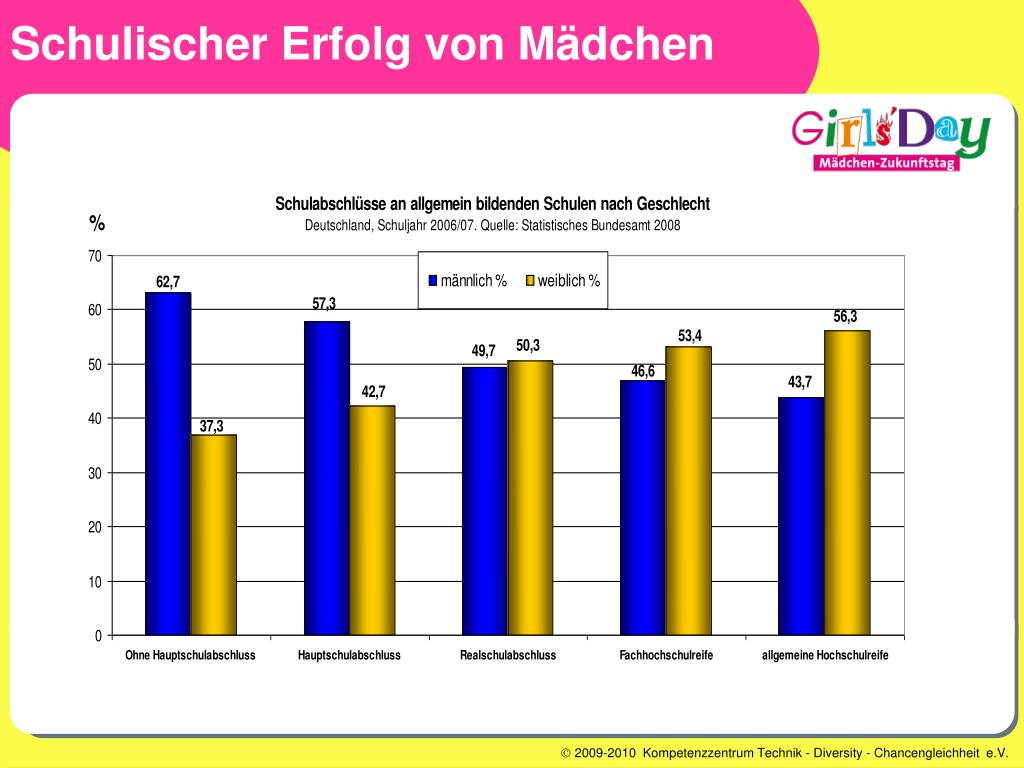 Schulischer Erfolg von Mädchen

Girls'Day
Mädchen-Zukunftstag

Schulabschlüsse an allgemein bildenden Schulen nach Geschlecht
Deutschland, Schuljahr 2006/07. Quelle: Statistisches Bundesamt 2008

%

männlich % weiblich %

70
60
50
40
30
20
10
0

62,7
37,3
57,3
42,7
49,7
50,3
46,6
53,4
43,7
56,3

Ohne Hauptschulabschluss
Hauptschulabschluss
Realschulabschluss
Fachhochschulreife
allgemeine Hochschulreife

© 2009-2010 Kompetenzzentrum Technik - Diversity - Chancengleichheit e.V.